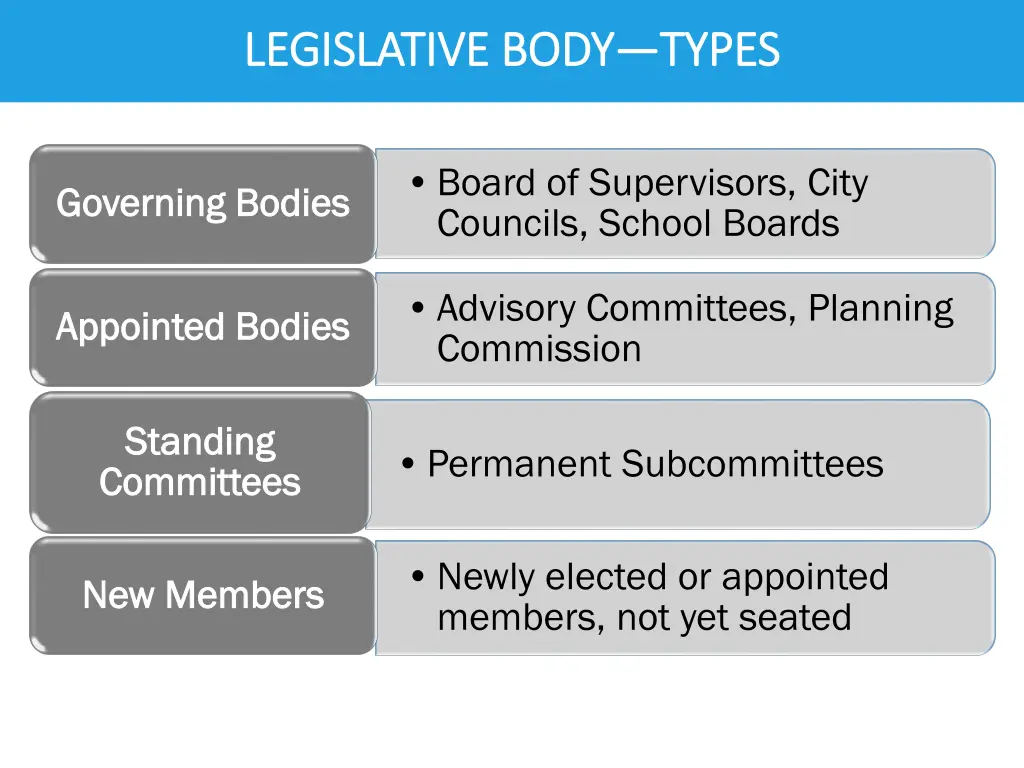 LEGISLATIVE BODY—TYPES

Governing Bodies

• Board of Supervisors, City Councils, School Boards

Appointed Bodies

• Advisory Committees, Planning Commission

Standing Committees

• Permanent Subcommittees

New Members

• Newly elected or appointed members, not yet seated